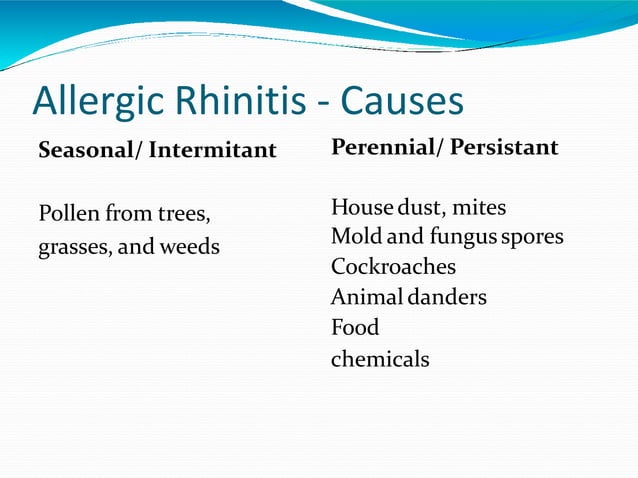 Allergic Rhinitis - Causes

Seasonal/ Intermitant

Pollen from trees, grasses, and weeds

Perennial/ Persistant

House dust, mites
Mold and fungus spores
Cockroaches
Animal danders
Food
chemicals